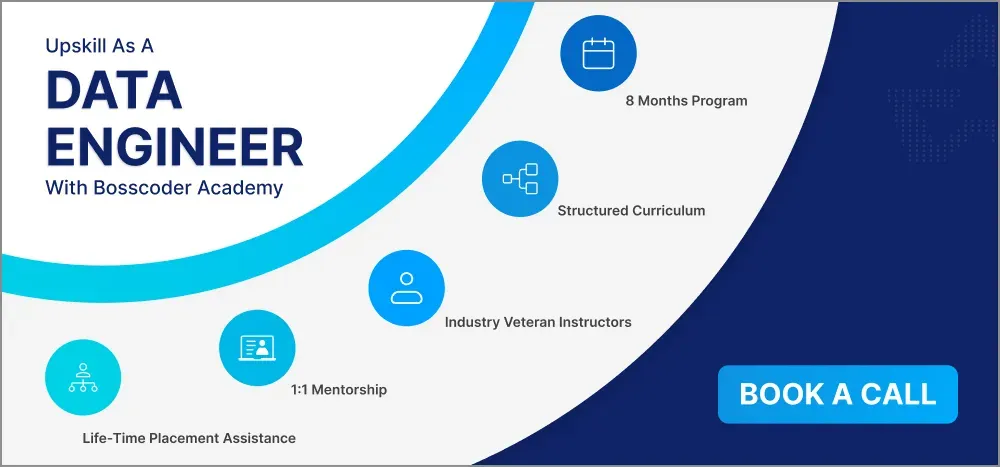 Upskill As A
DATA
ENGINEER
With Bosscoder Academy

8 Months Program

Structured Curriculum

Industry Veteran Instructors

1:1 Mentorship

Life-Time Placement Assistance

BOOK A CALL